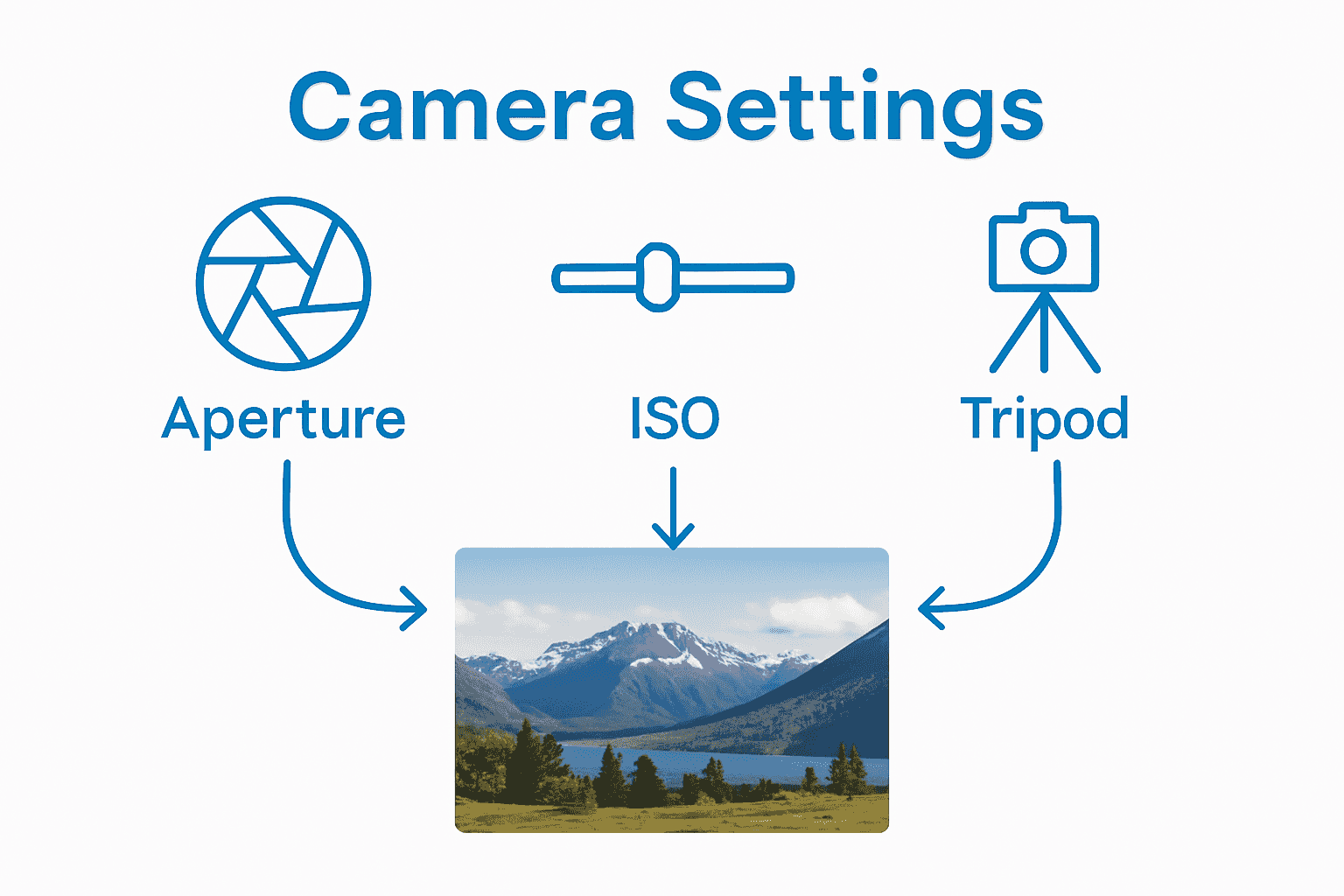 Camera Settings

Aperture

ISO

Tripod